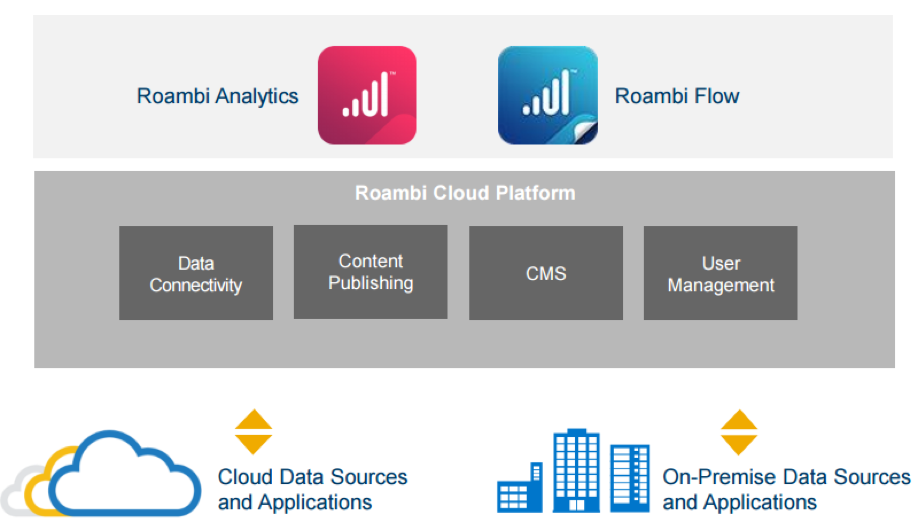 Roambi Analytics

Roambi Flow

Roambi Cloud Platform

Data Connectivity

Content Publishing

CMS

User Management

Cloud Data Sources and Applications

On-Premise Data Sources and Applications